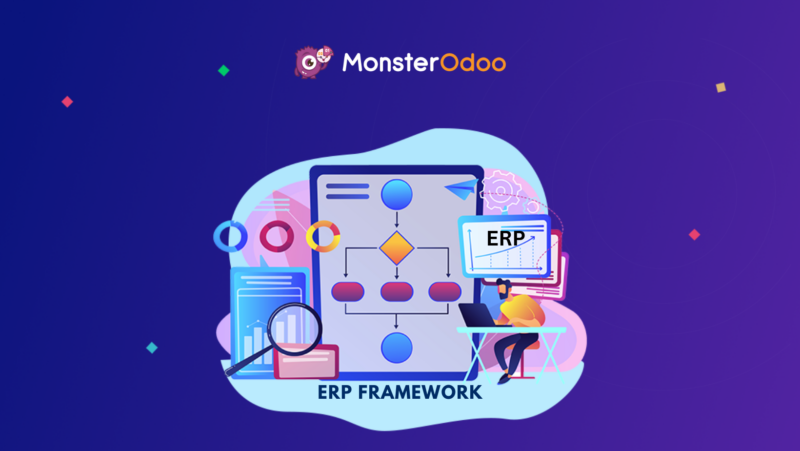 MonsterOdoo

ERP

ERP FRAMEWORK